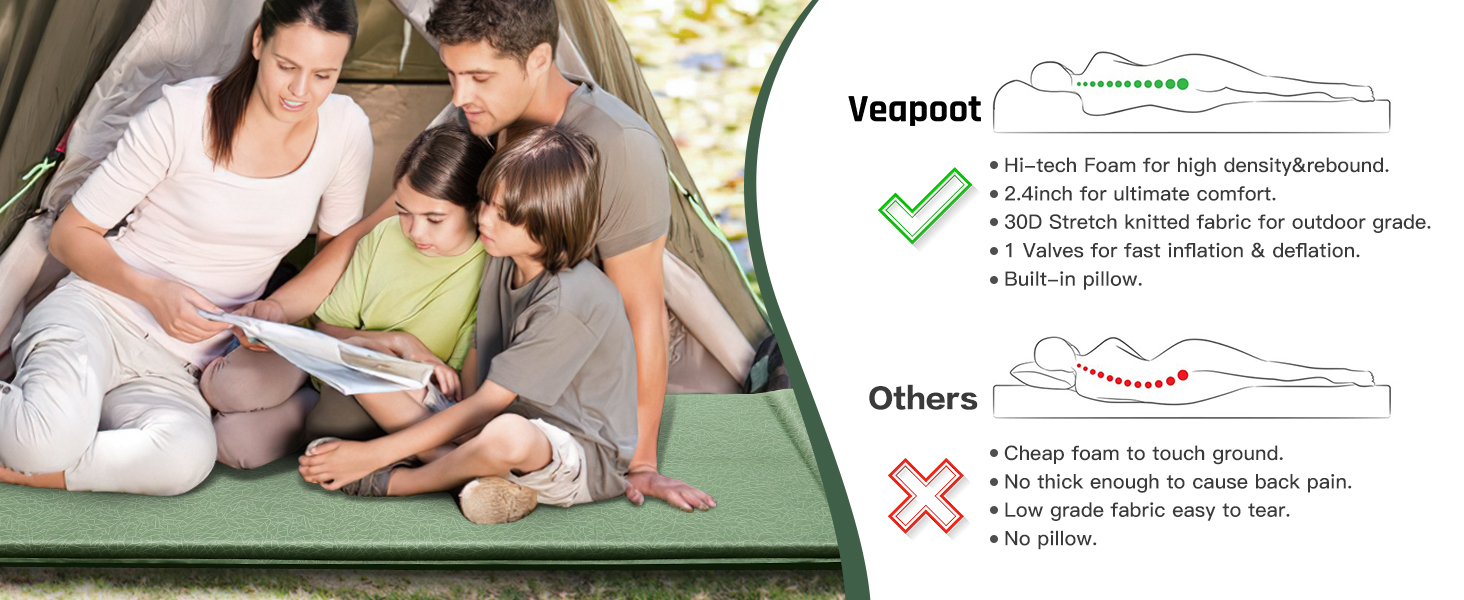 Veapoot

• Hi-tech Foam for high density&rebound.
• 2.4inch for ultimate comfort.
• 30D Stretch knitted fabric for outdoor grade.
• 1 Valves for fast inflation & deflation.
• Built-in pillow.

Others

• Cheap foam to touch ground.
• No thick enough to cause back pain.
• Low grade fabric easy to tear.
• No pillow.